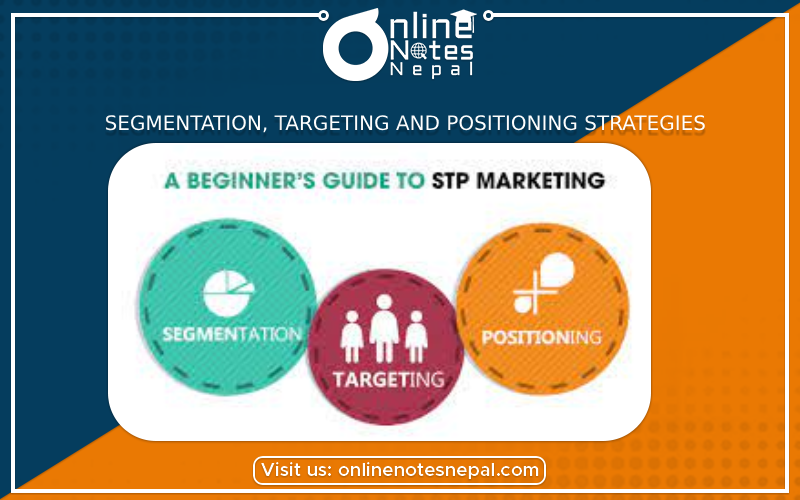 Online Notes Nepal

SEGMENTATION, TARGETING AND POSITIONING STRATEGIES

A BEGINNER'S GUIDE TO STP MARKETING

SEGMENTATION

TARGETING

POSITIONING

Visit us: onlinenotesnepal.com